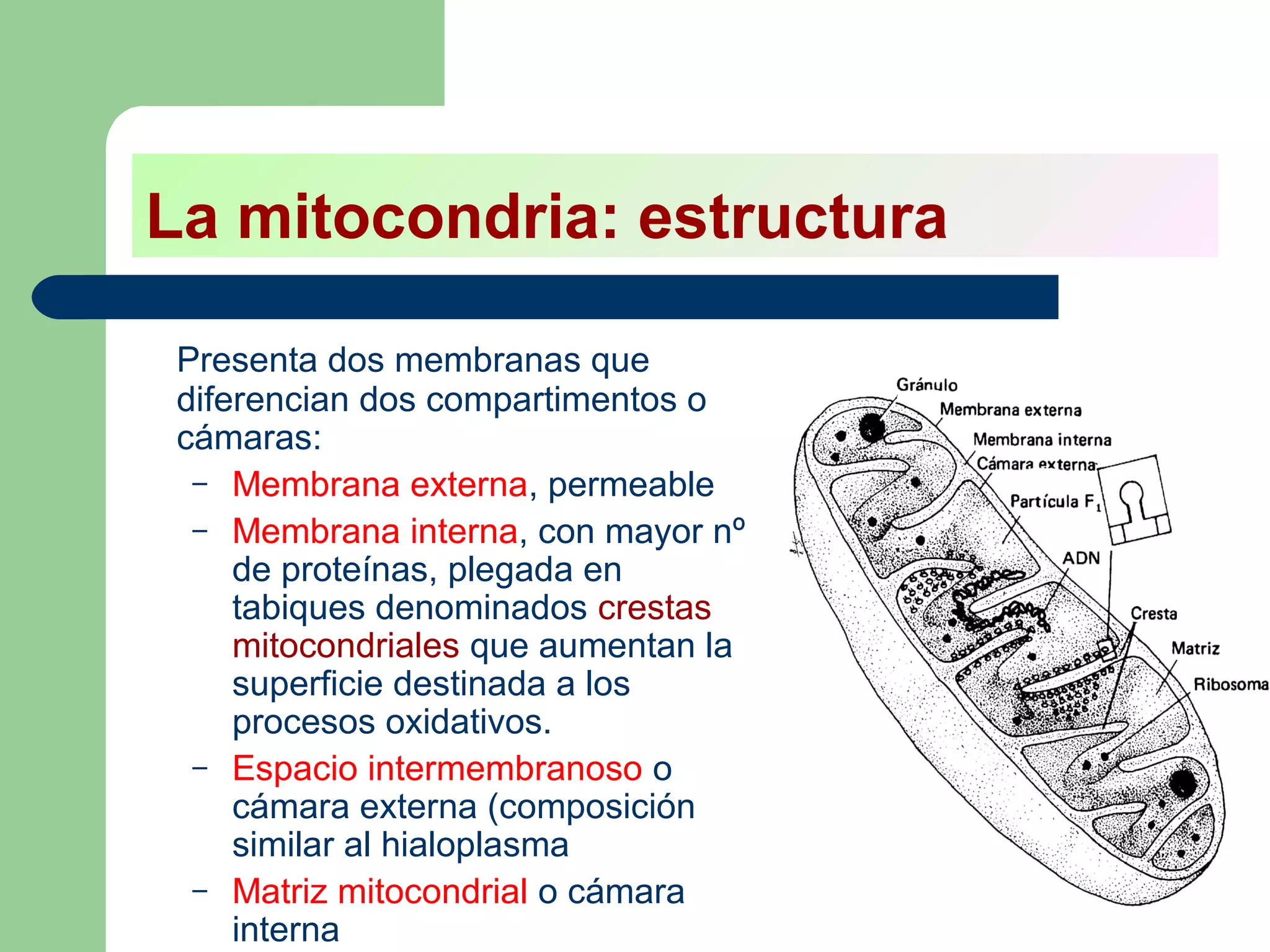 La mitocondria: estructura

Presenta dos membranas que diferencian dos compartimentos o cámaras:

– Membrana externa, permeable
– Membrana interna, con mayor nº de proteínas, plegada en tabiques denominados crestas mitocondriales que aumentan la superficie destinada a los procesos oxidativos.
– Espacio intermembranoso o cámara externa (composición similar al hialoplasma
– Matriz mitocondrial o cámara interna

Gránulo
Membrana externa
Membrana interna
Cámara externa
Partícula $F_1$
ADN
Cresta
Matriz
Ribosoma